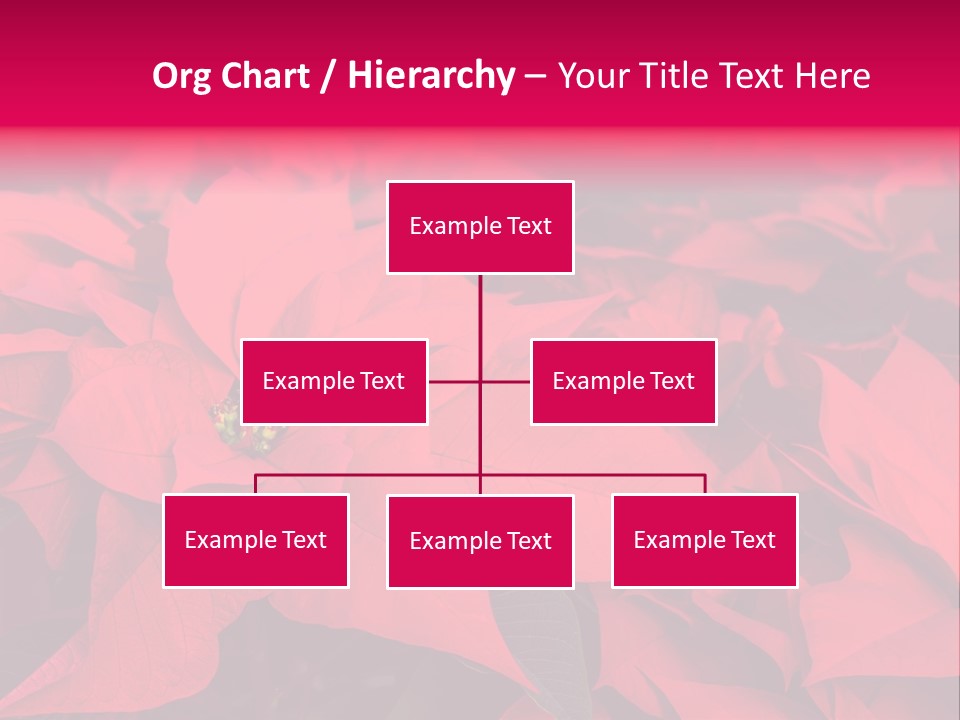 Org Chart / Hierarchy – Your Title Text Here

Example Text

Example Text

Example Text

Example Text

Example Text

Example Text